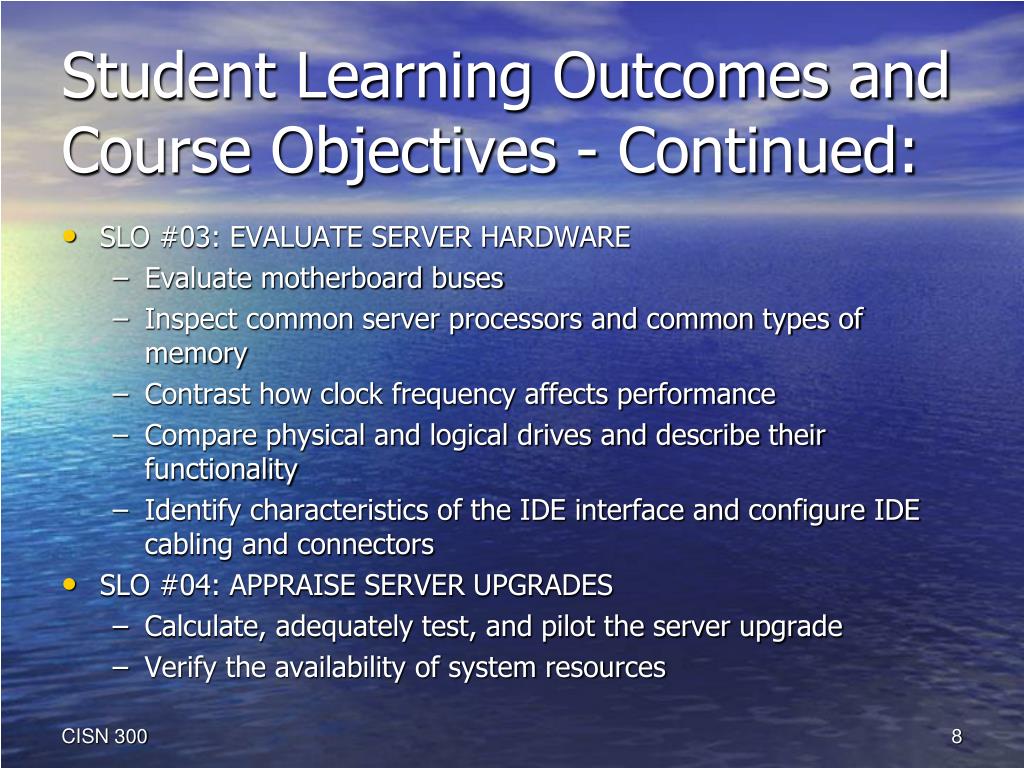 Student Learning Outcomes and Course Objectives - Continued:

• SLO #03: EVALUATE SERVER HARDWARE
  – Evaluate motherboard buses
  – Inspect common server processors and common types of memory
  – Contrast how clock frequency affects performance
  – Compare physical and logical drives and describe their functionality
  – Identify characteristics of the IDE interface and configure IDE cabling and connectors
• SLO #04: APPRAISE SERVER UPGRADES
  – Calculate, adequately test, and pilot the server upgrade
  – Verify the availability of system resources

CISN 300

8